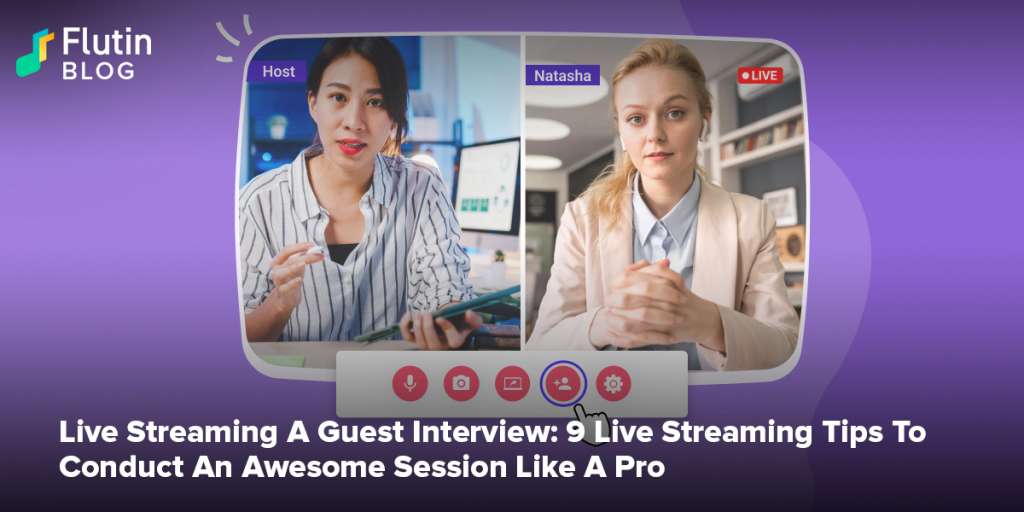 Flutin BLOG

Host

Natasha

LIVE

Live Streaming A Guest Interview: 9 Live Streaming Tips To Conduct An Awesome Session Like A Pro